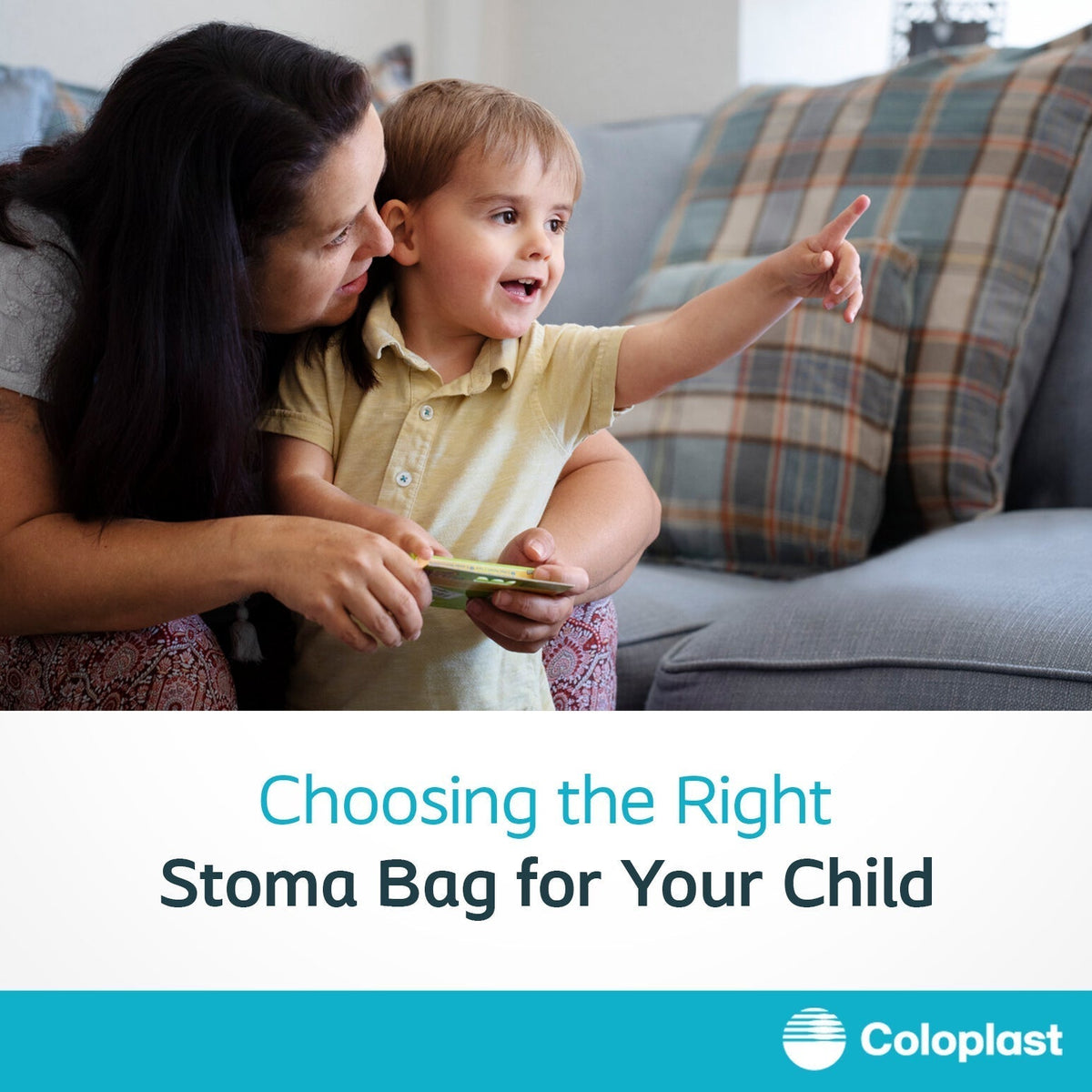 Choosing the Right
Stoma Bag for Your Child

Coloplast